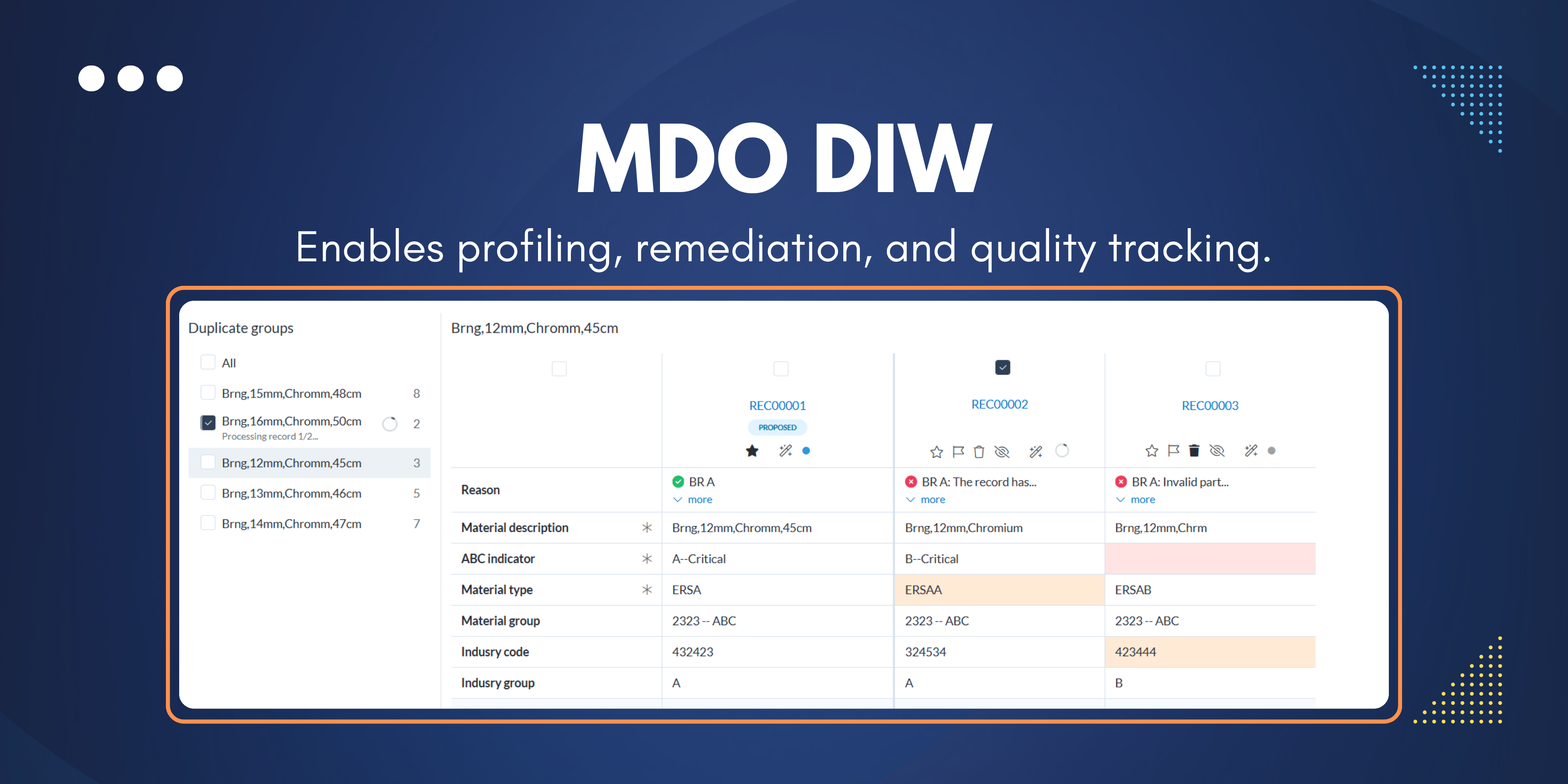 MDO DIW

Enables profiling, remediation, and quality tracking.

Duplicate groups

All

Brng,15mm,Chromm,48cm 8

Brng,16mm,Chromm,50cm 2
Processing record 1/2...

Brng,12mm,Chromm,45cm 3

Brng,13mm,Chromm,46cm 5

Brng,14mm,Chromm,47cm 7

Brng,12mm,Chromm,45cm

| | REC00001 PROPOSED | REC00002 | REC00003 |
|---|---|---|---|
| Reason | BR A more | BR A: The record has... more | BR A: Invalid part... more |
| Material description | Brng,12mm,Chromm,45cm | Brng,12mm,Chromium | Brng,12mm,Chrm |
| ABC indicator | A--Critical | B--Critical | |
| Material type | ERSA | ERSAA | ERSAB |
| Material group | 2323 -- ABC | 2323 -- ABC | 2323 -- ABC |
| Indusry code | 432423 | 324534 | 423444 |
| Indusry group | A | A | B |